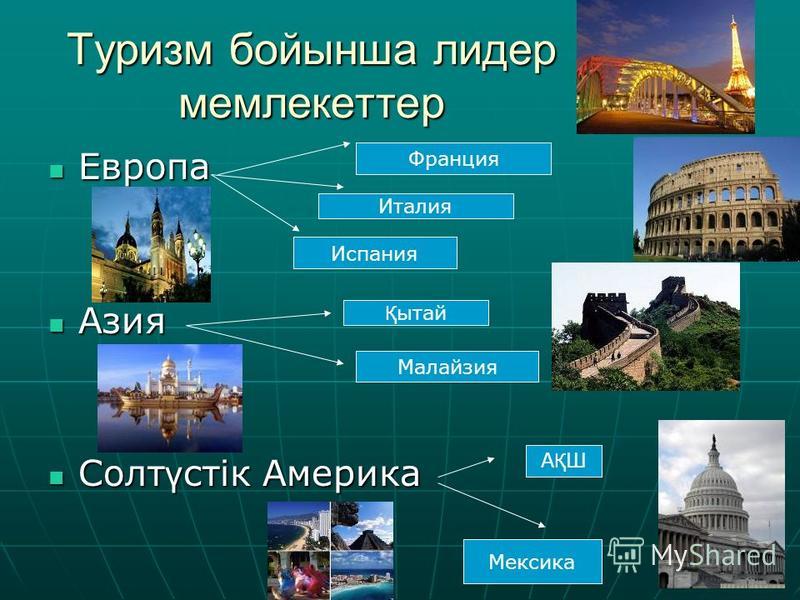 Туризм бойынша лидер мемлекеттер

Европа

Франция

Италия

Испания

Азия

Қытай

Малайзия

Солтүстік Америка

АҚШ

Мексика

MyShared